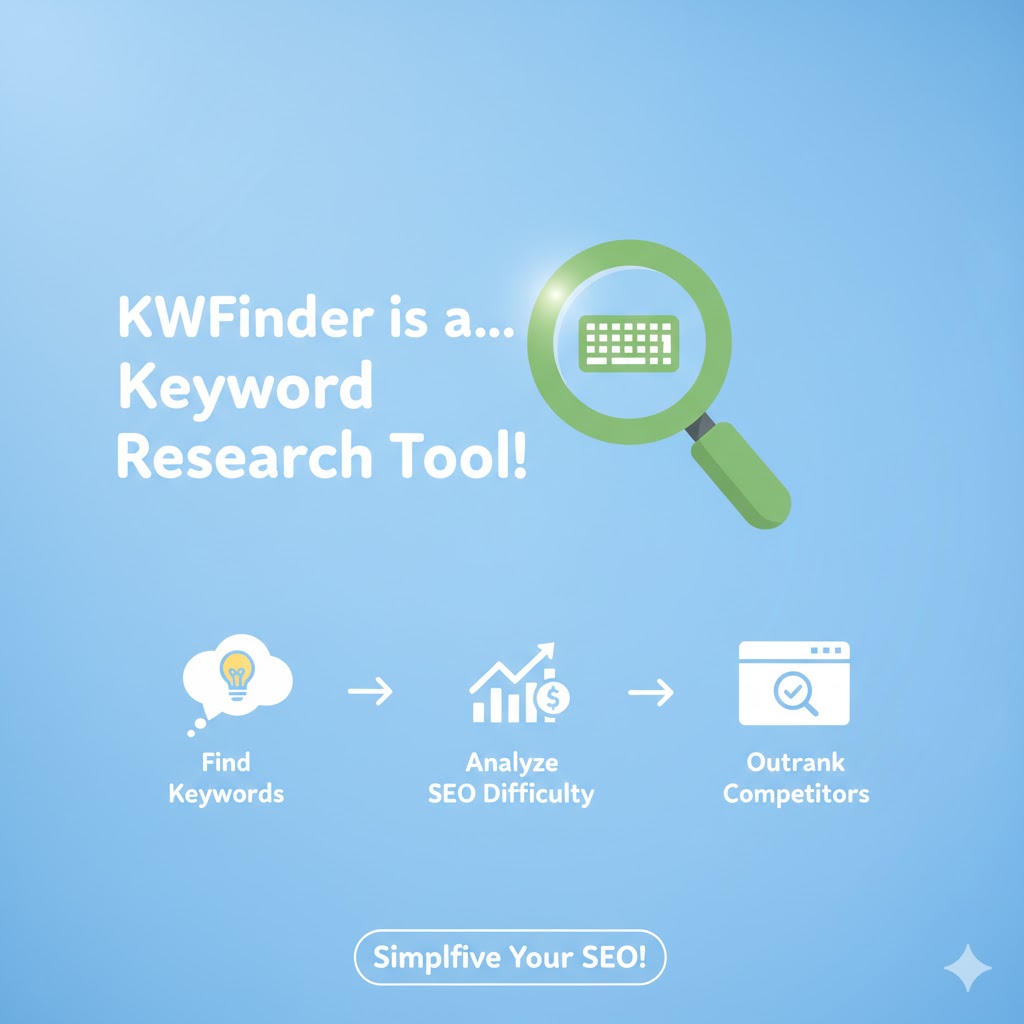 KWFinder is a...
Keyword
Research Tool!

Find
Keywords

Analyze
SEO Difficulty

Outrank
Competitors

Simplfive Your SEO!